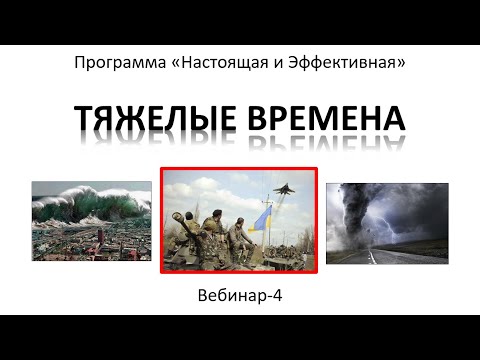 Программа «Настоящая и Эффективная»

ТЯЖЕЛЫЕ ВРЕМЕНА

Вебинар-4